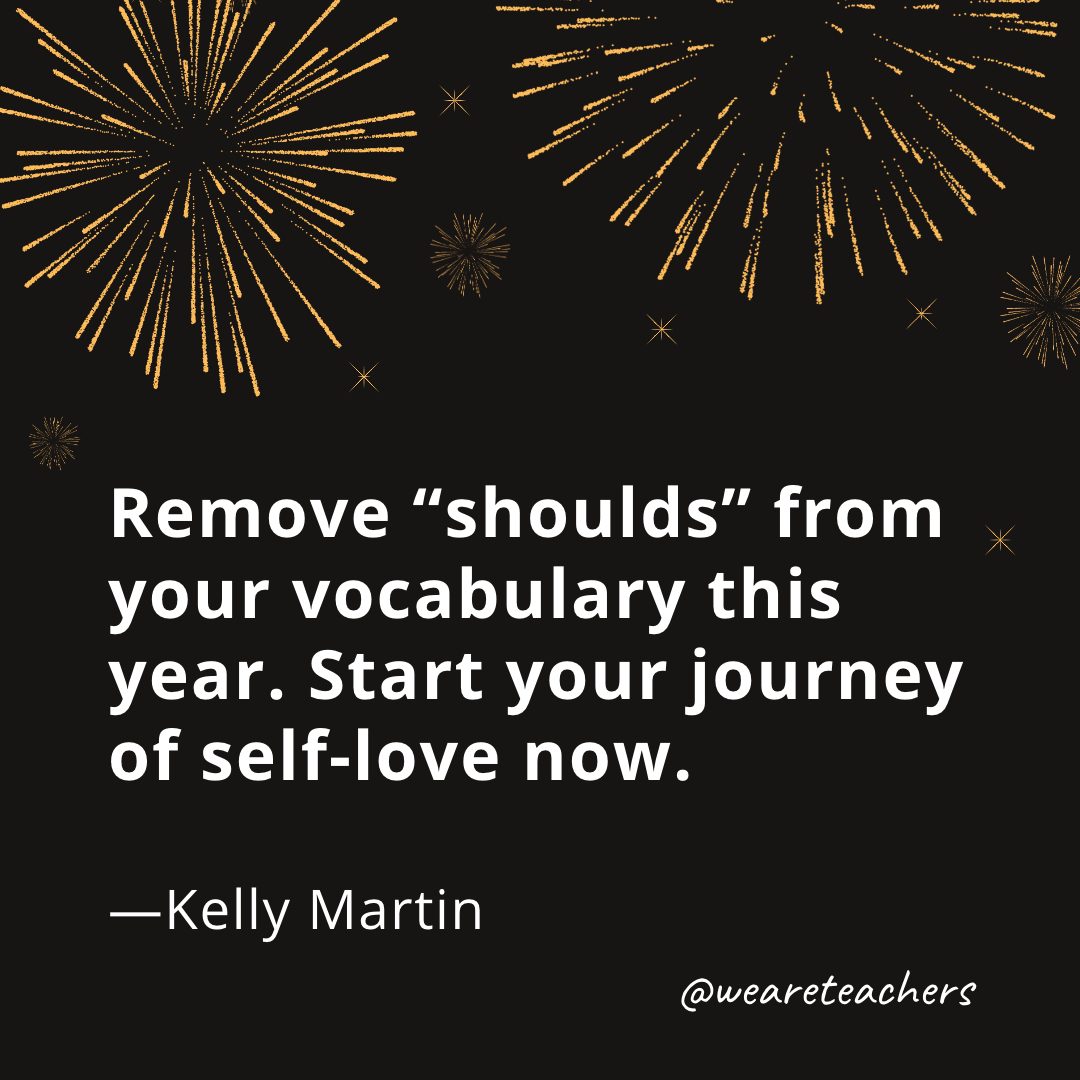 Remove “shoulds” from your vocabulary this year. Start your journey of self-love now.

—Kelly Martin

@weareteachers